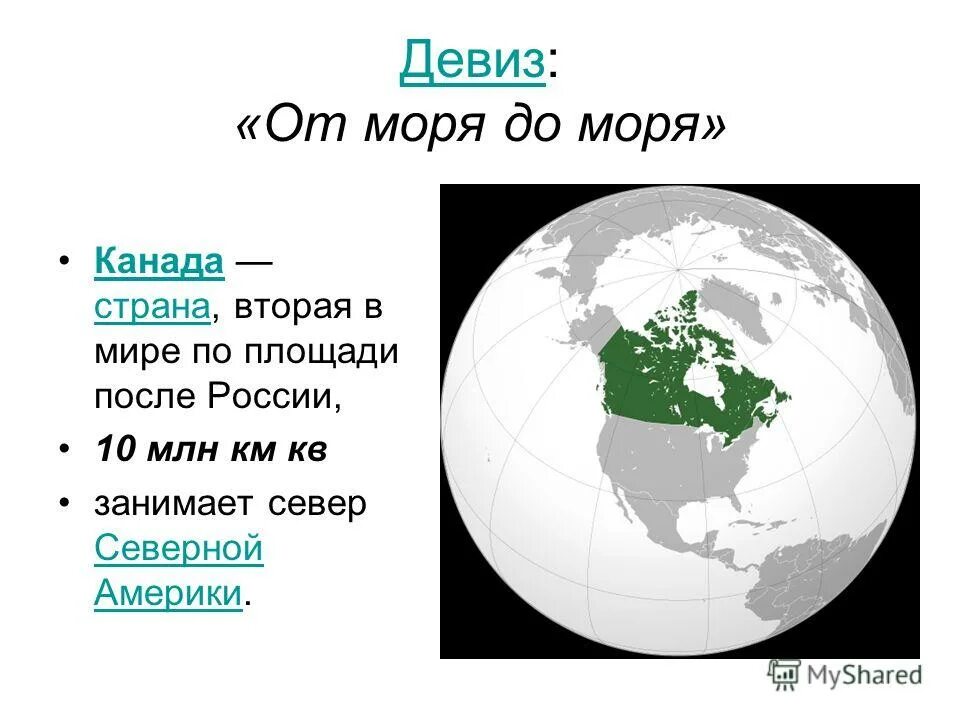 Девиз:
«От моря до моря»

• Канада — страна, вторая в мире по площади после России,
• 10 млн км кв
• занимает север Северной Америки.

MyShared